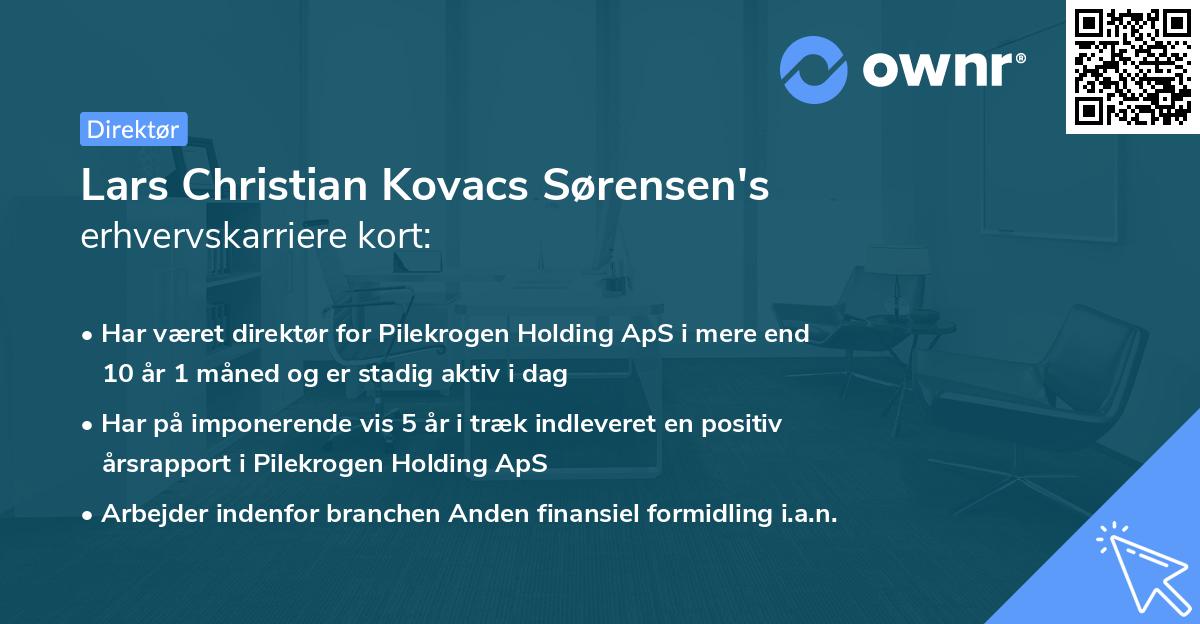 ownr®

Direktør

Lars Christian Kovacs Sørensen's erhvervskarriere kort:

• Har været direktør for Pilekrogen Holding ApS i mere end 10 år 1 måned og er stadig aktiv i dag

• Har på imponerende vis 5 år i træk indleveret en positiv årsrapport i Pilekrogen Holding ApS

• Arbejder indenfor branchen Anden finansiel formidling i.a.n.